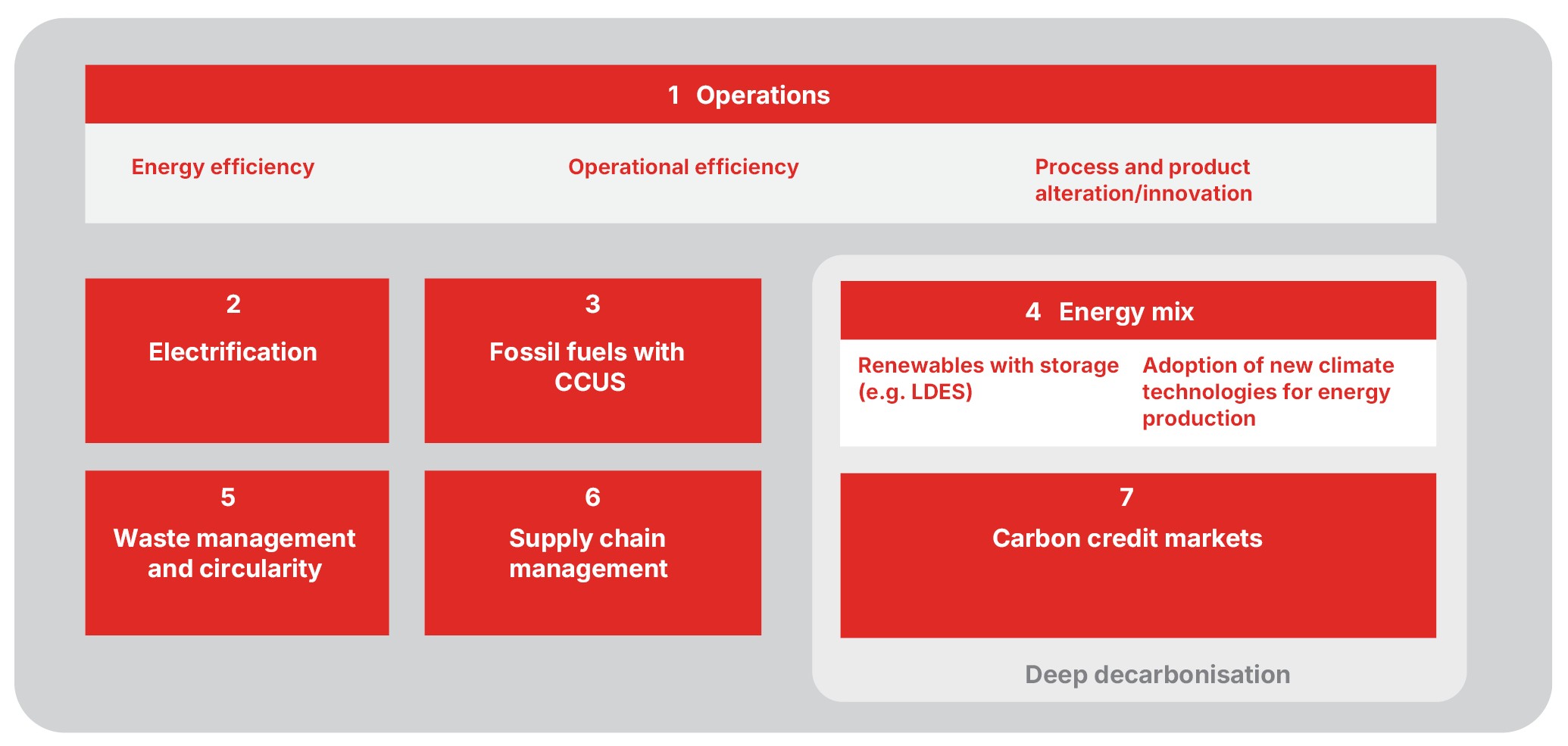 1 Operations

Energy efficiency

Operational efficiency

Process and product alteration/innovation

2
Electrification

3
Fossil fuels with CCUS

4 Energy mix

Renewables with storage (e.g. LDES)

Adoption of new climate technologies for energy production

5
Waste management and circularity

6
Supply chain management

7
Carbon credit markets

Deep decarbonisation